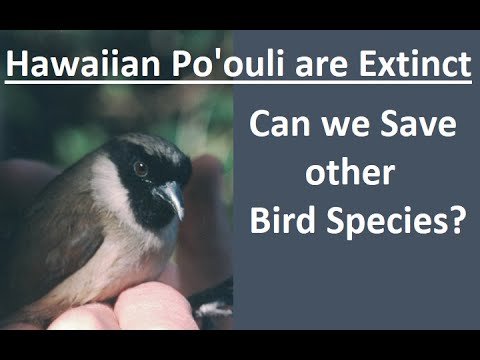 Hawaiian Po'ouli are Extinct

Can we Save other Bird Species?